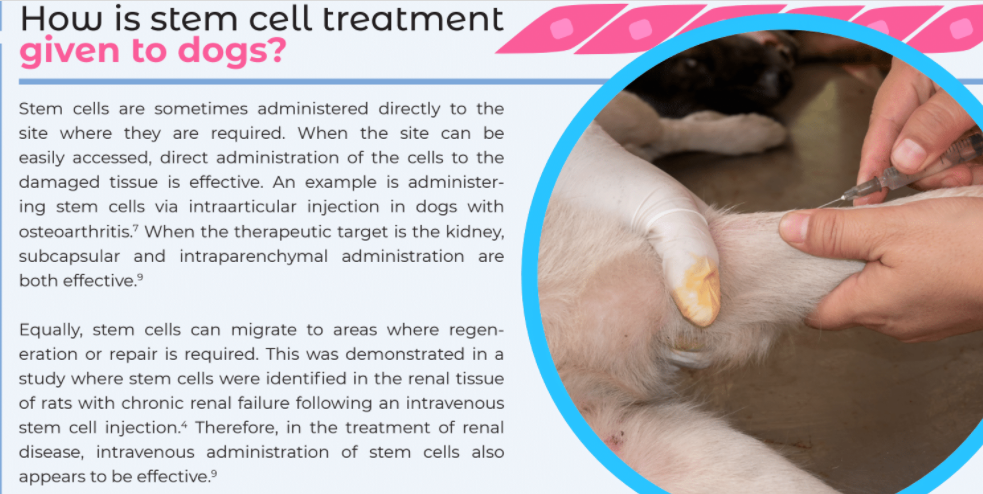 How is stem cell treatment given to dogs?

Stem cells are sometimes administered directly to the site where they are required. When the site can be easily accessed, direct administration of the cells to the damaged tissue is effective. An example is administering stem cells via intraarticular injection in dogs with osteoarthritis.$^7$ When the therapeutic target is the kidney, subcapsular and intraparenchymal administration are both effective.$^9$

Equally, stem cells can migrate to areas where regeneration or repair is required. This was demonstrated in a study where stem cells were identified in the renal tissue of rats with chronic renal failure following an intravenous stem cell injection.$^4$ Therefore, in the treatment of renal disease, intravenous administration of stem cells also appears to be effective.$^9$